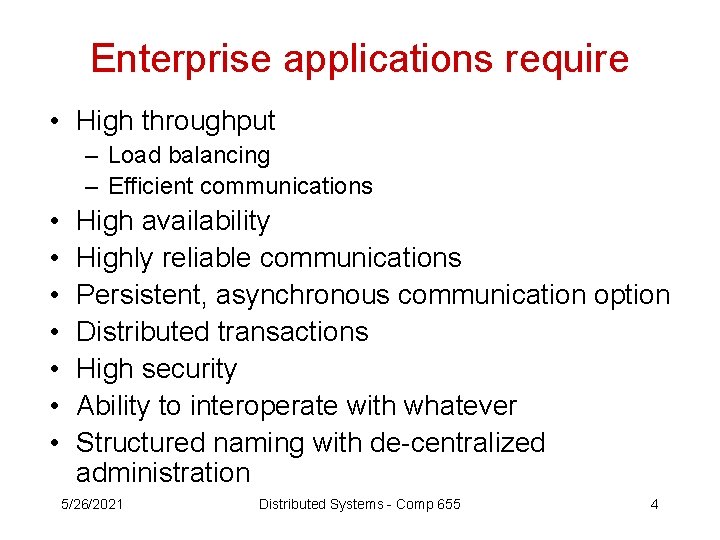 Enterprise applications require

• High throughput
– Load balancing
– Efficient communications
• High availability
• Highly reliable communications
• Persistent, asynchronous communication option
• Distributed transactions
• High security
• Ability to interoperate with whatever
• Structured naming with de-centralized administration

5/26/2021 Distributed Systems - Comp 655 4